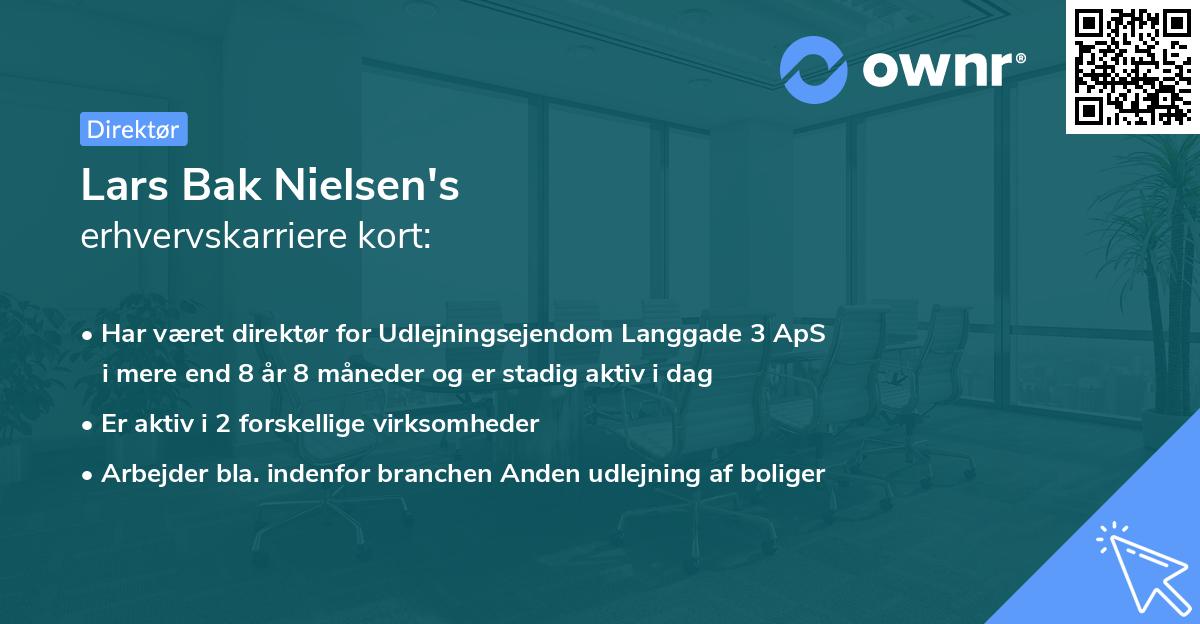 ownr®

Direktør

Lars Bak Nielsen's
erhvervskarriere kort:

• Har været direktør for Udlejningsejendom Langgade 3 ApS i mere end 8 år 8 måneder og er stadig aktiv i dag
• Er aktiv i 2 forskellige virksomheder
• Arbejder bla. indenfor branchen Anden udlejning af boliger